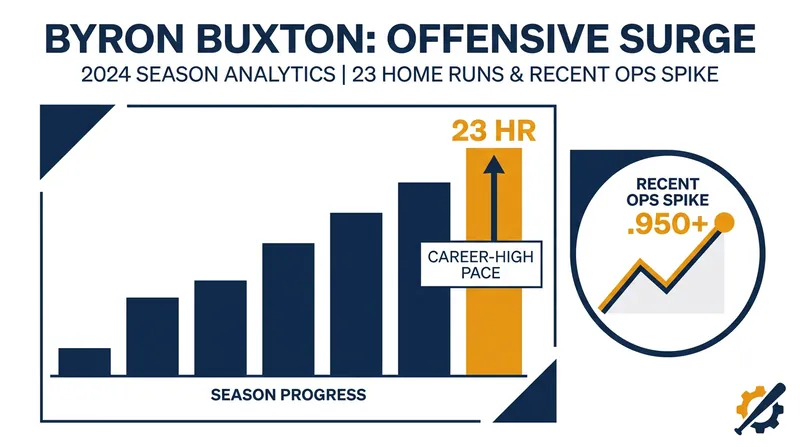 BYRON BUXTON: OFFENSIVE SURGE

2024 SEASON ANALYTICS | 23 HOME RUNS & RECENT OPS SPIKE

23 HR

CAREER-HIGH PACE

SEASON PROGRESS

RECENT OPS SPIKE

.950+